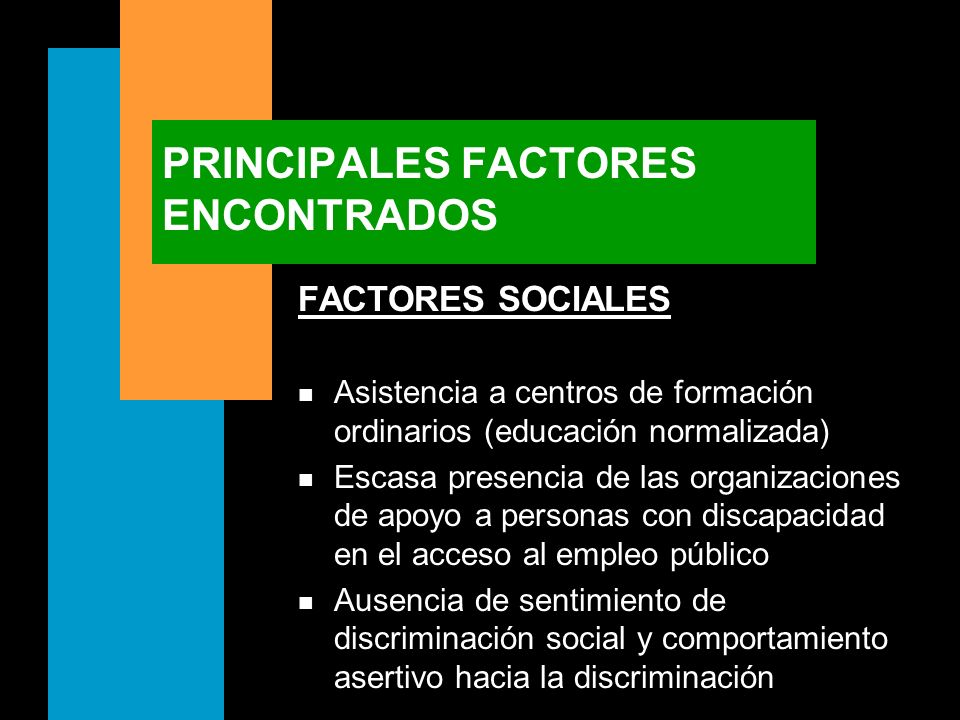 PRINCIPALES FACTORES ENCONTRADOS

FACTORES SOCIALES

- Asistencia a centros de formación ordinarios (educación normalizada)
- Escasa presencia de las organizaciones de apoyo a personas con discapacidad en el acceso al empleo público
- Ausencia de sentimiento de discriminación social y comportamiento asertivo hacia la discriminación